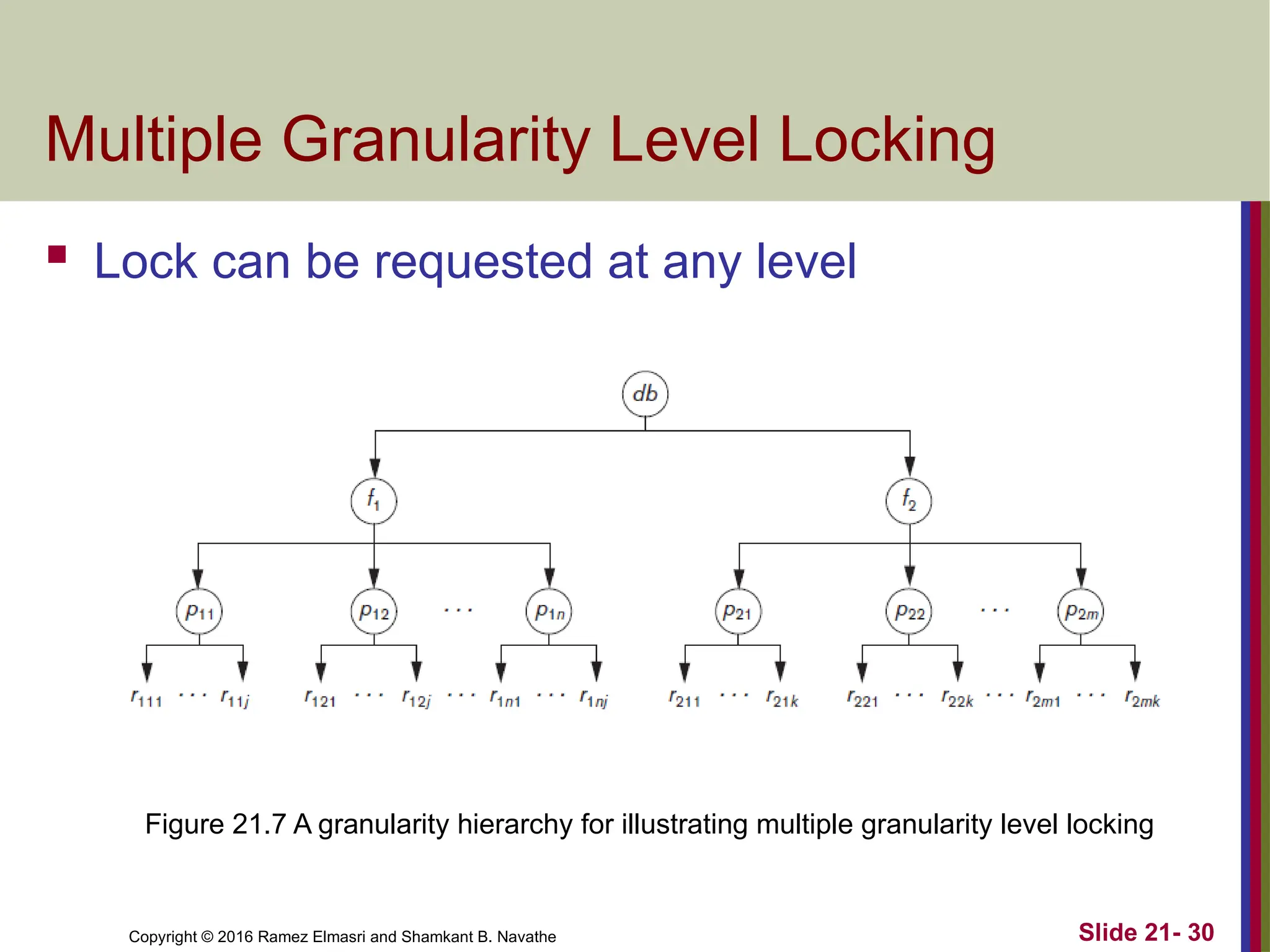 Multiple Granularity Level Locking

Lock can be requested at any level

$db$

$f_1$

$f_2$

$p_{11}$ $p_{12}$ . . . $p_{1n}$ $p_{21}$ $p_{22}$ . . . $p_{2m}$

$r_{111}$ . . . $r_{11j}$ $r_{121}$ . . . $r_{12j}$ . . . $r_{1n1}$ . . . $r_{1nj}$ $r_{211}$ . . . $r_{21k}$ $r_{221}$ . . . $r_{22k}$ . . . $r_{2m1}$ . . . $r_{2mk}$

Figure 21.7 A granularity hierarchy for illustrating multiple granularity level locking

Copyright © 2016 Ramez Elmasri and Shamkant B. Navathe

Slide 21- 30